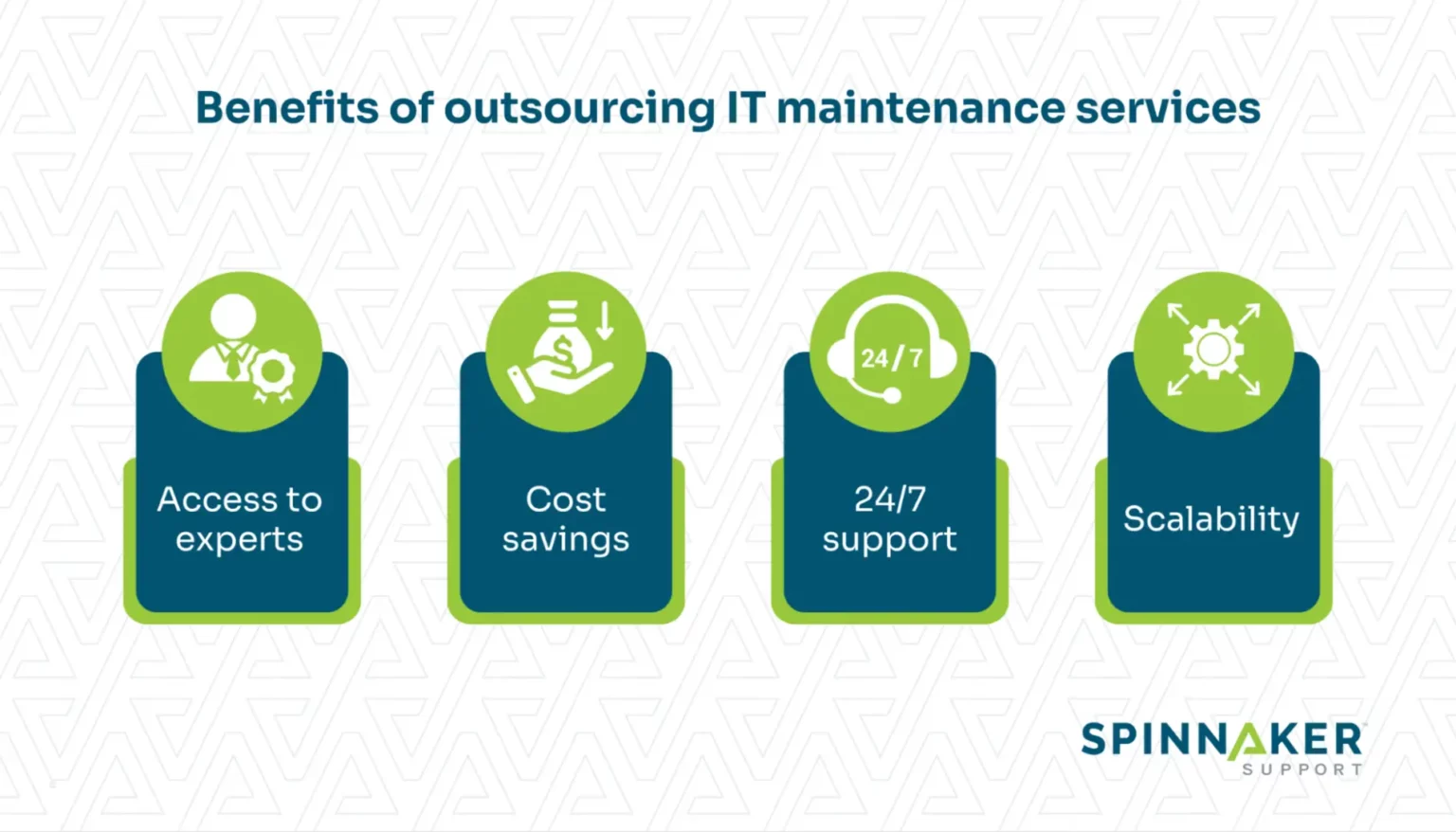 Benefits of outsourcing IT maintenance services

Access to experts

Cost savings

24/7

24/7 support

Scalability

SPINNAKER SUPPORT